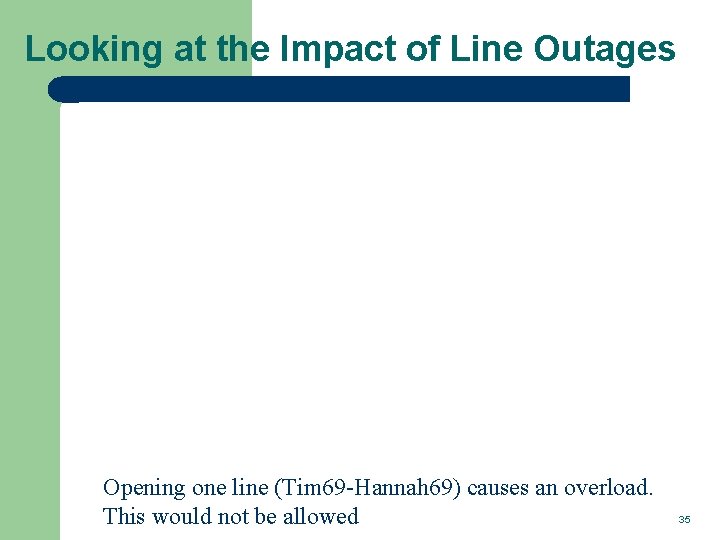 Looking at the Impact of Line Outages

Opening one line (Tim69-Hannah69) causes an overload. This would not be allowed

35